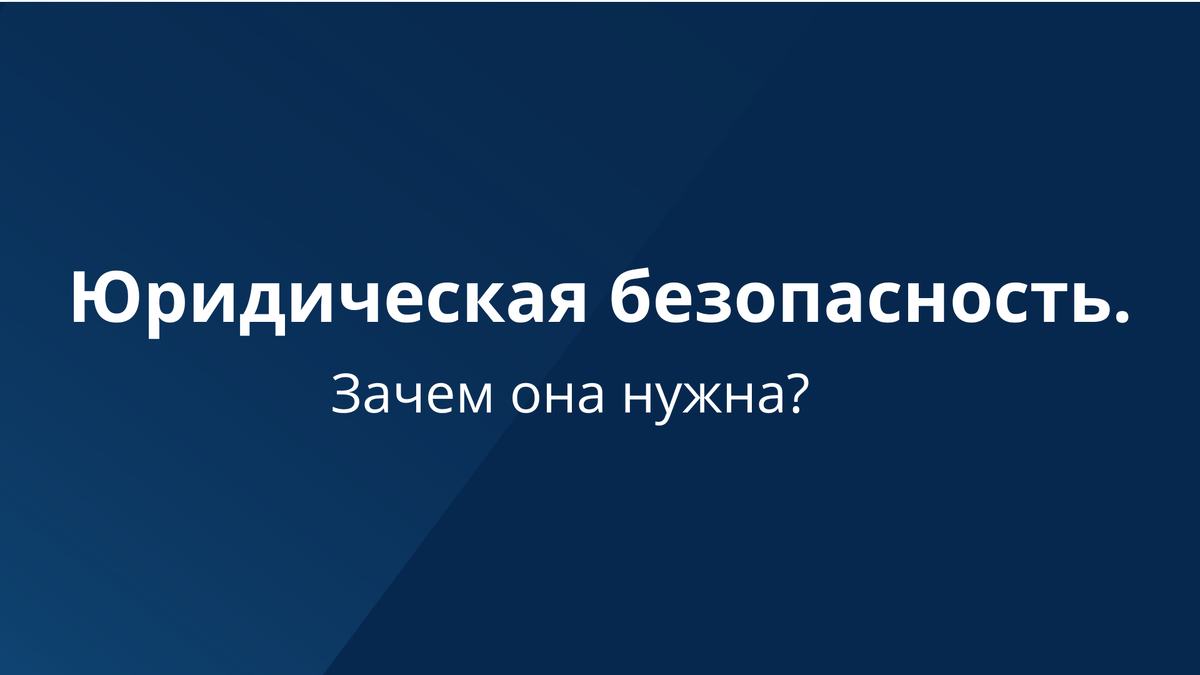 Юридическая безопасность.

Зачем она нужна?